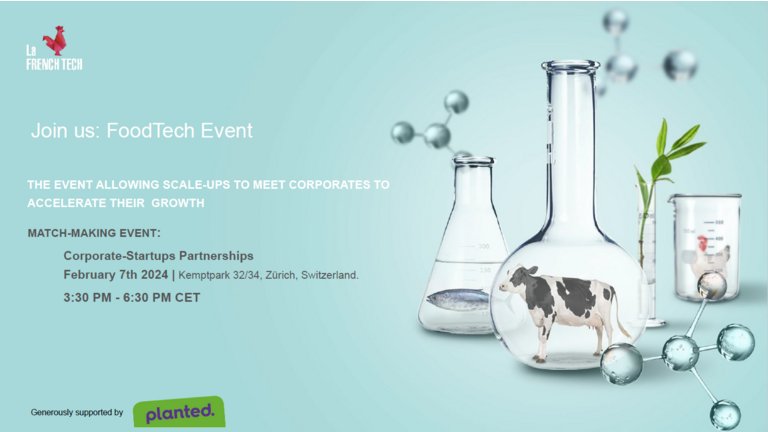 La
FRENCH TECH

Join us: FoodTech Event

THE EVENT ALLOWING SCALE-UPS TO MEET CORPORATES TO ACCELERATE THEIR GROWTH

MATCH-MAKING EVENT:

Corporate-Startups Partnerships
February 7th 2024 | Kemptpark 32/34, Zürich, Switzerland.
3:30 PM - 6:30 PM CET

Generously supported by planted.